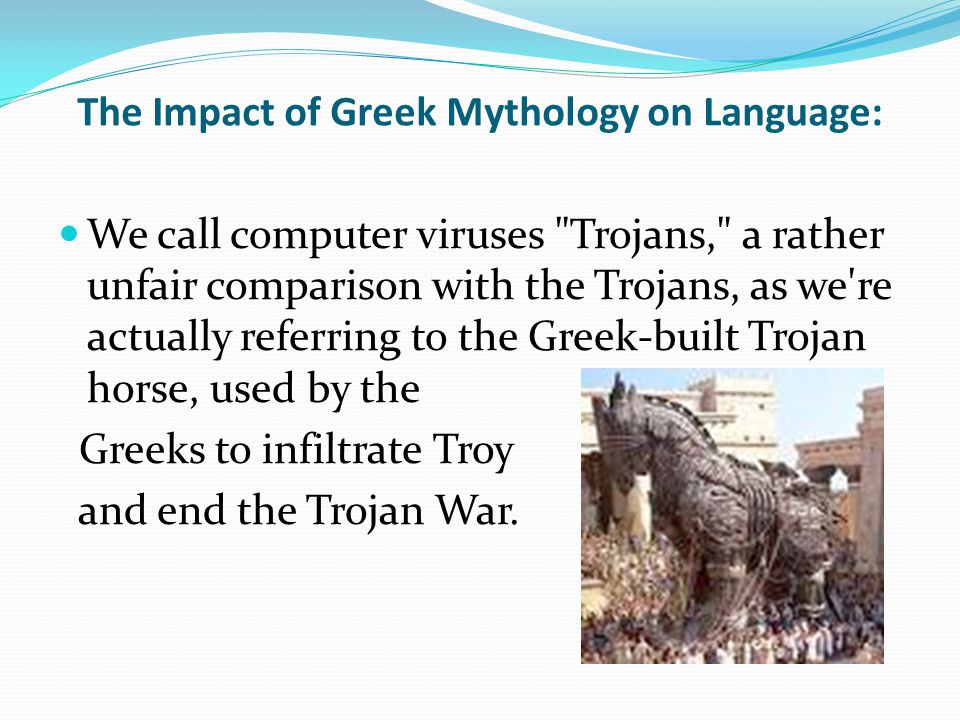 The Impact of Greek Mythology on Language:

We call computer viruses "Trojans," a rather unfair comparison with the Trojans, as we're actually referring to the Greek-built Trojan horse, used by the Greeks to infiltrate Troy and end the Trojan War.